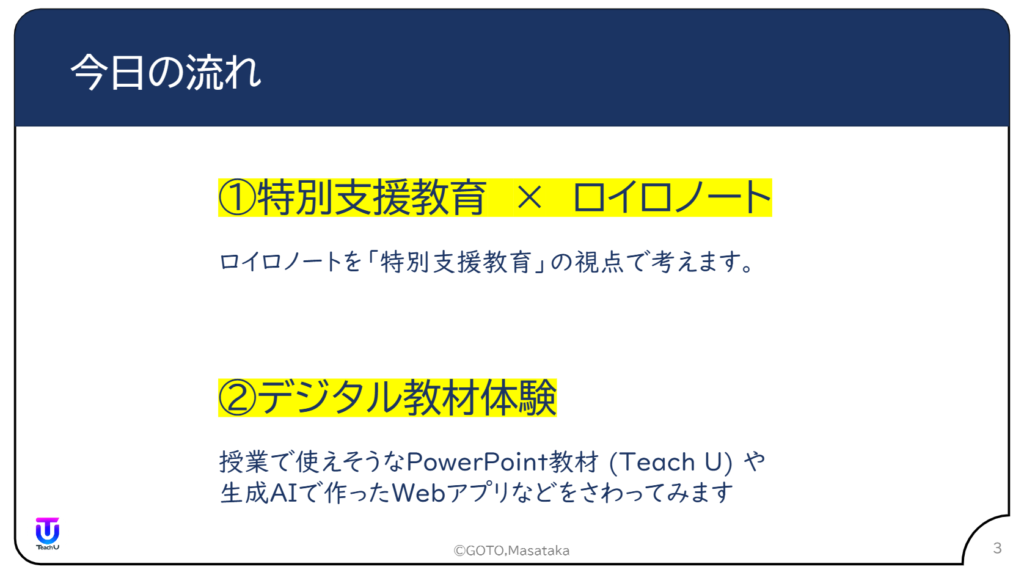 今日の流れ

①特別支援教育 × ロイロノート

ロイロノートを「特別支援教育」の視点で考えます。

②デジタル教材体験

授業で使えそうなPowerPoint教材 (Teach U) や生成AIで作ったWebアプリなどをさわってみます

TeachU

©GOTO.Masataka

3